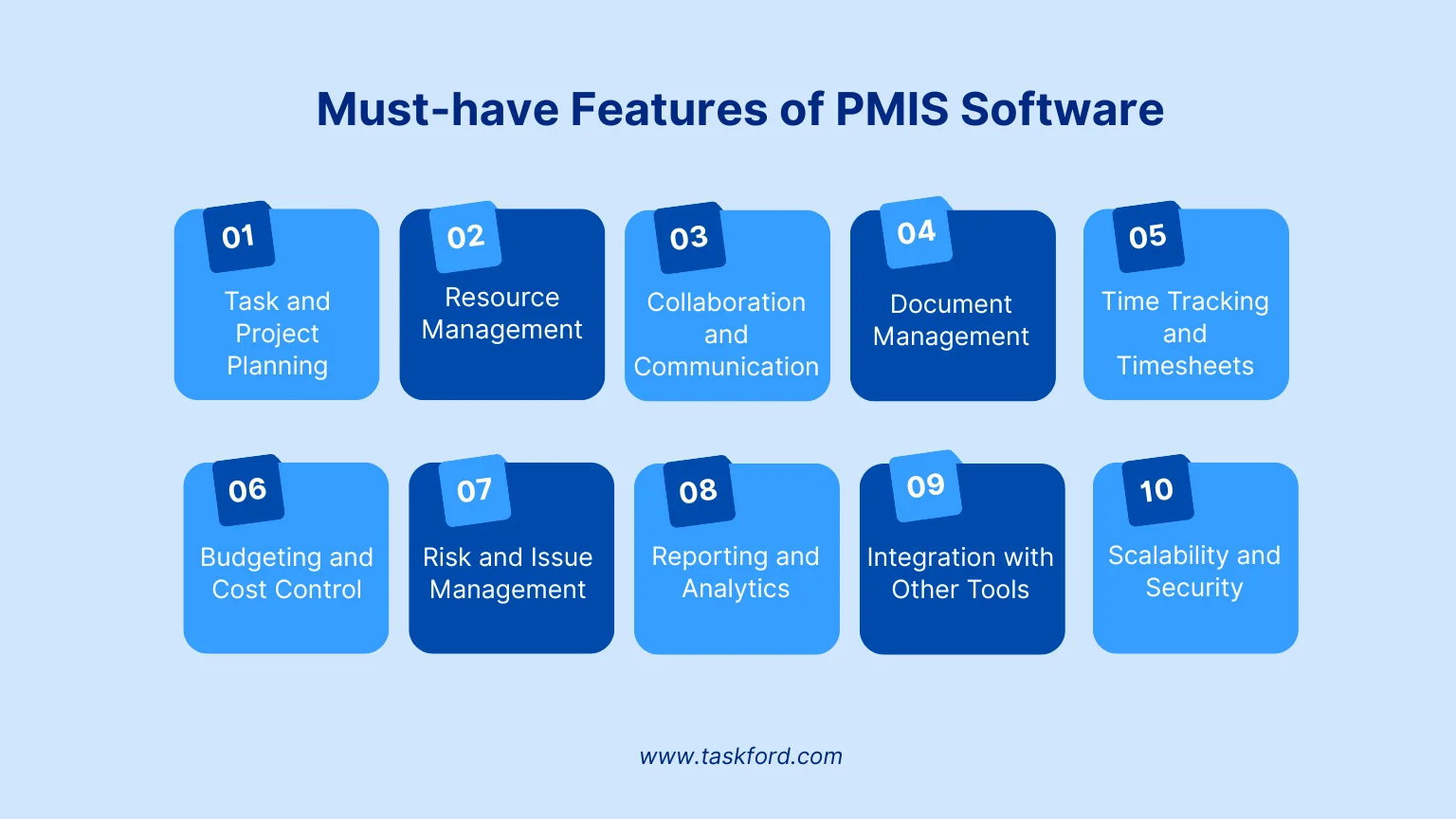 Must-have Features of PMIS Software

01
Task and Project Planning

02
Resource Management

03
Collaboration and Communication

04
Document Management

05
Time Tracking and Timesheets

06
Budgeting and Cost Control

07
Risk and Issue Management

08
Reporting and Analytics

09
Integration with Other Tools

10
Scalability and Security

www.taskford.com